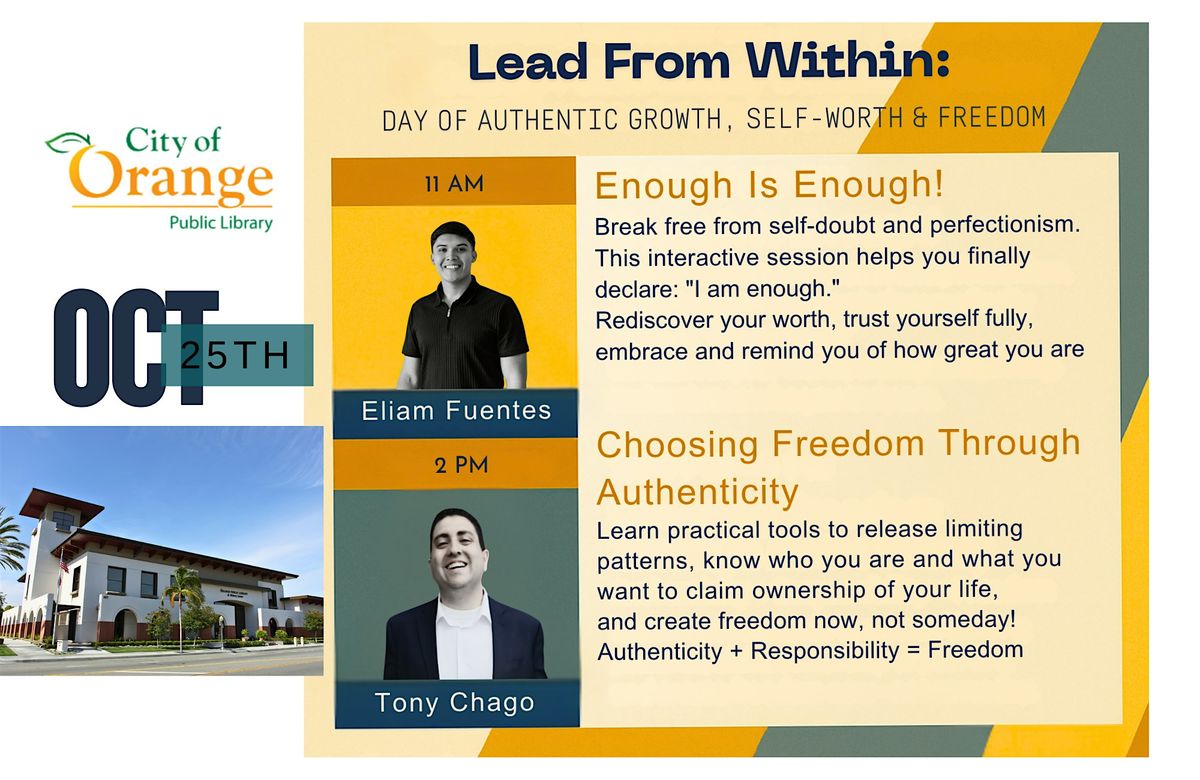 City of Orange
Public Library

OCT 25TH

Lead From Within:
DAY OF AUTHENTIC GROWTH, SELF-WORTH & FREEDOM

11 AM

Eliam Fuentes

Enough Is Enough!
Break free from self-doubt and perfectionism. This interactive session helps you finally declare: "I am enough."
Rediscover your worth, trust yourself fully, embrace and remind you of how great you are

2 PM

Tony Chago

Choosing Freedom Through Authenticity
Learn practical tools to release limiting patterns, know who you are and what you want to claim ownership of your life, and create freedom now, not someday!
Authenticity + Responsibility = Freedom